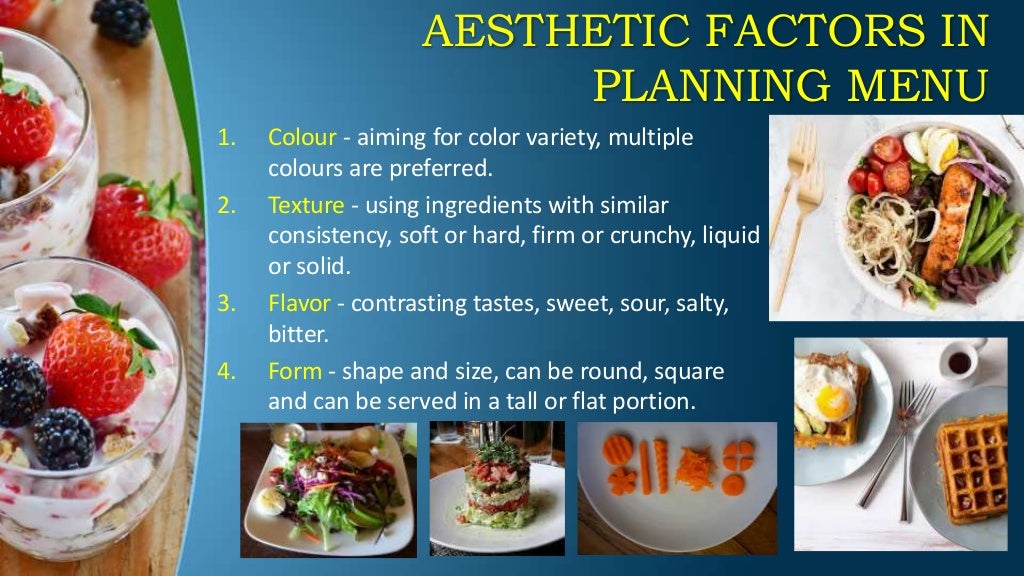 AESTHETIC FACTORS IN PLANNING MENU

1. Colour - aiming for color variety, multiple colours are preferred.
2. Texture - using ingredients with similar consistency, soft or hard, firm or crunchy, liquid or solid.
3. Flavor - contrasting tastes, sweet, sour, salty, bitter.
4. Form - shape and size, can be round, square and can be served in a tall or flat portion.